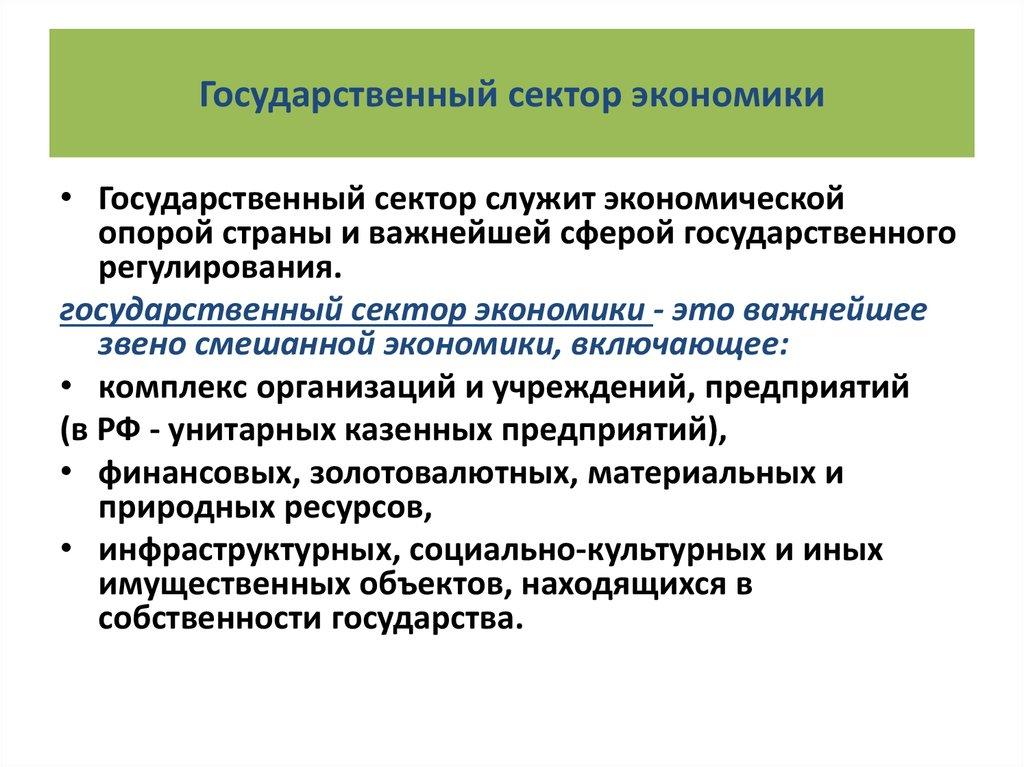 Государственный сектор экономики

• Государственный сектор служит экономической опорой страны и важнейшей сферой государственного регулирования.

государственный сектор экономики - это важнейшее звено смешанной экономики, включающее:

• комплекс организаций и учреждений, предприятий

(в РФ - унитарных казенных предприятий),

• финансовых, золотовалютных, материальных и природных ресурсов,

• инфраструктурных, социально-культурных и иных имущественных объектов, находящихся в собственности государства.